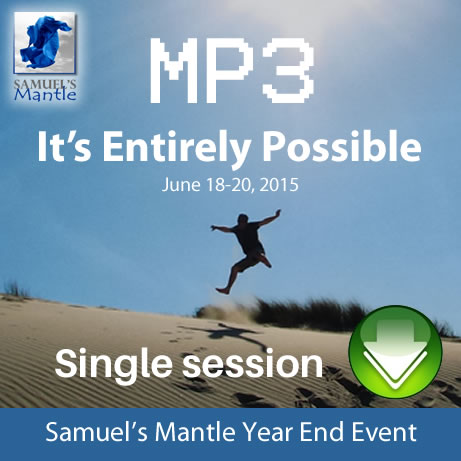 SAMUEL'S
Mantle

MP3

It's Entirely Possible

June 18-20, 2015

Single session

Samuel's Mantle Year End Event